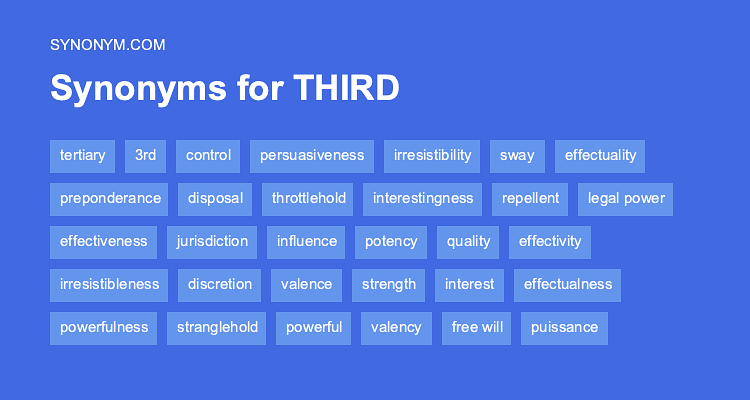 SYNONYM.COM

Synonyms for THIRD

tertiary 3rd control persuasiveness irresistibility sway effectuality

preponderance disposal throttlehold interestingness repellent legal power

effectiveness jurisdiction influence potency quality effectivity

irresistibleness discretion valence strength interest effectualness

powerfulness stranglehold powerful valency free will puissance